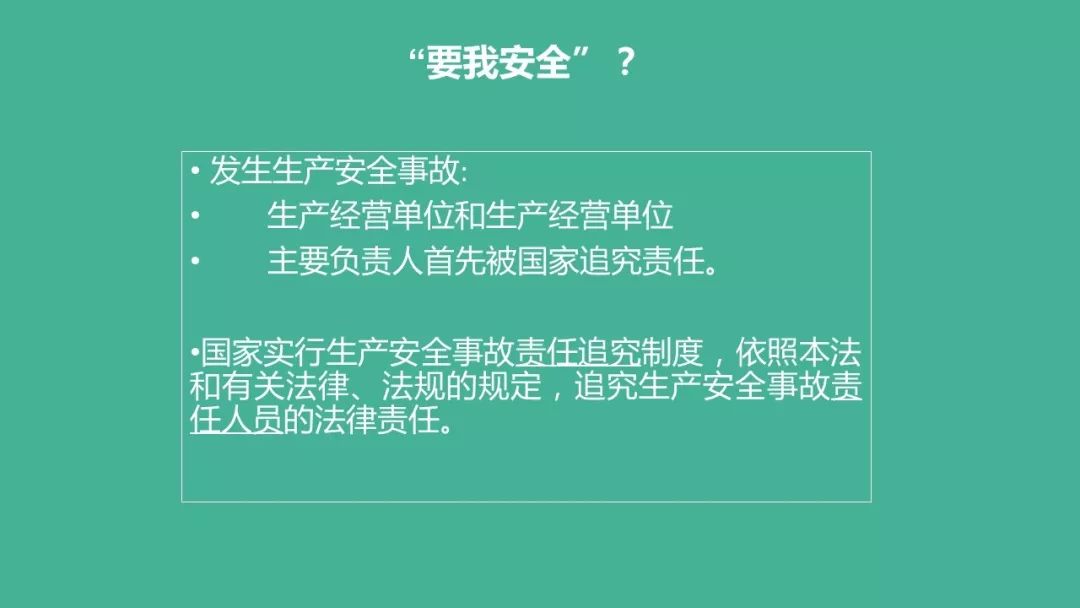 “要我安全”？

• 发生生产安全事故:
• 生产经营单位和生产经营单位
• 主要负责人首先被国家追究责任。

•国家实行生产安全事故责任追究制度，依照本法和有关法律、法规的规定，追究生产安全事故责任人员的法律责任。